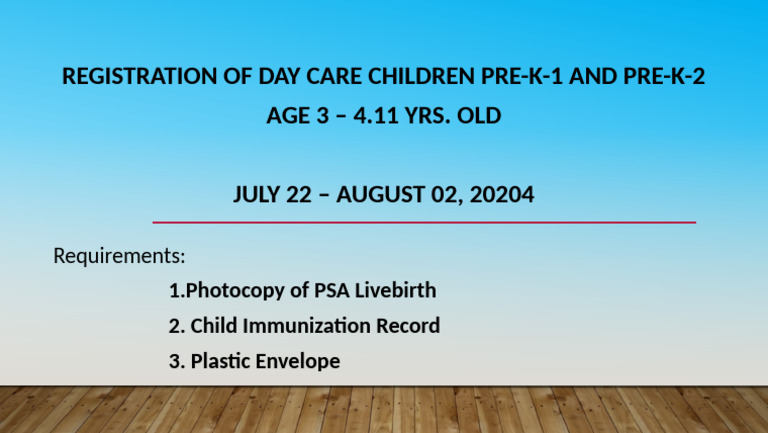 REGISTRATION OF DAY CARE CHILDREN PRE-K-1 AND PRE-K-2
AGE 3 – 4.11 YRS. OLD

JULY 22 – AUGUST 02, 20204

Requirements:

1.Photocopy of PSA Livebirth

2. Child Immunization Record

3. Plastic Envelope